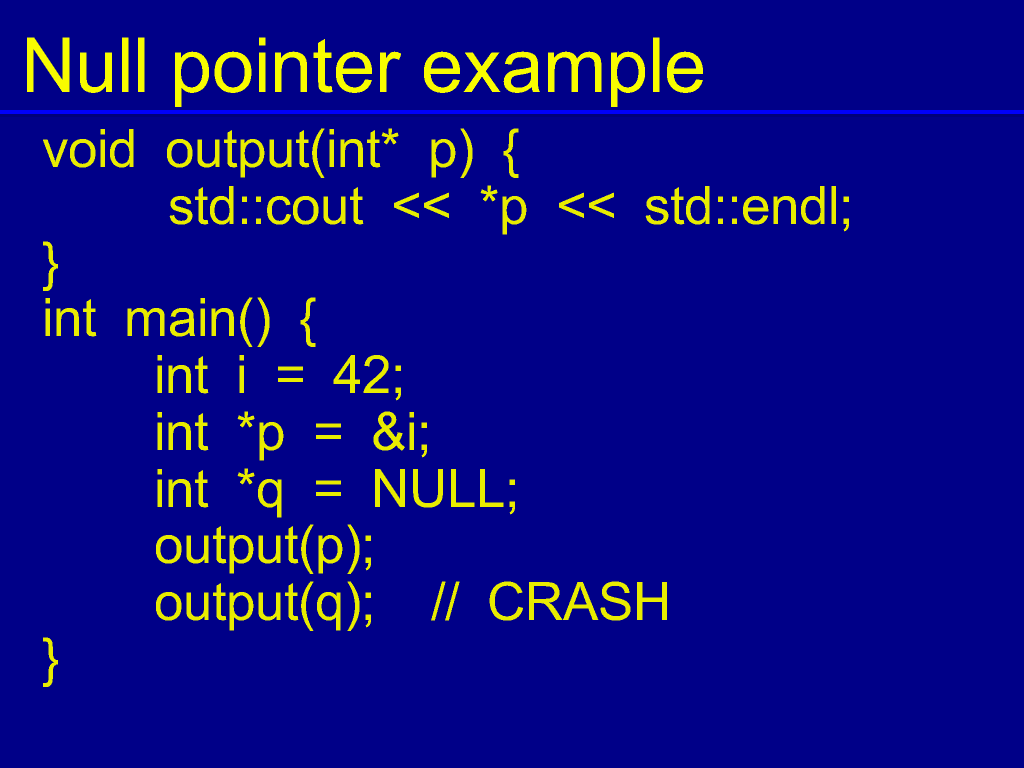 Null pointer example

void output(int* p) {
    std::cout << *p << std::endl;
}
int main() {
    int i = 42;
    int *p = &i;
    int *q = NULL;
    output(p);
    output(q);   // CRASH
}